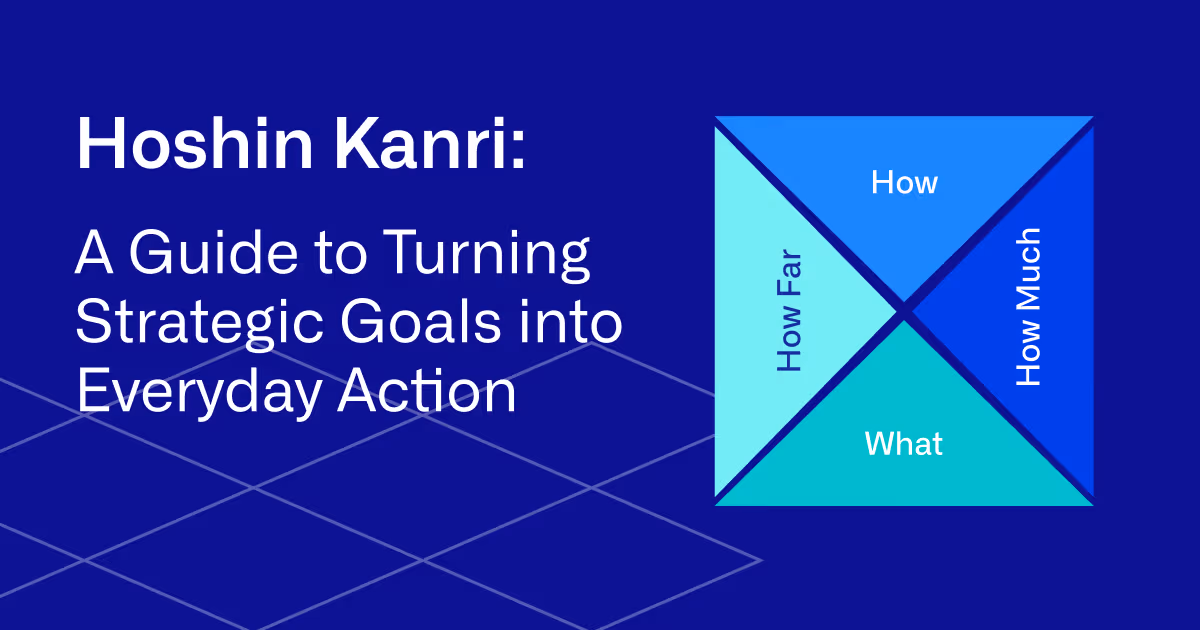 Hoshin Kanri:

A Guide to Turning Strategic Goals into Everyday Action

How

How Far

How Much

What